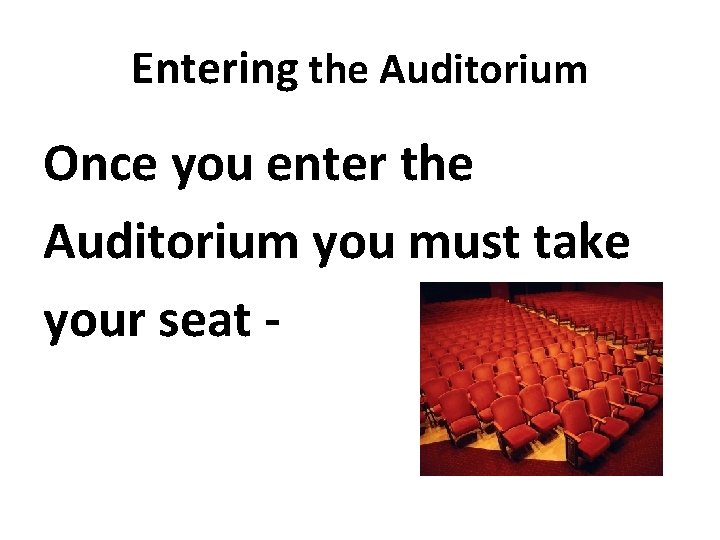 Entering the Auditorium

Once you enter the Auditorium you must take your seat -